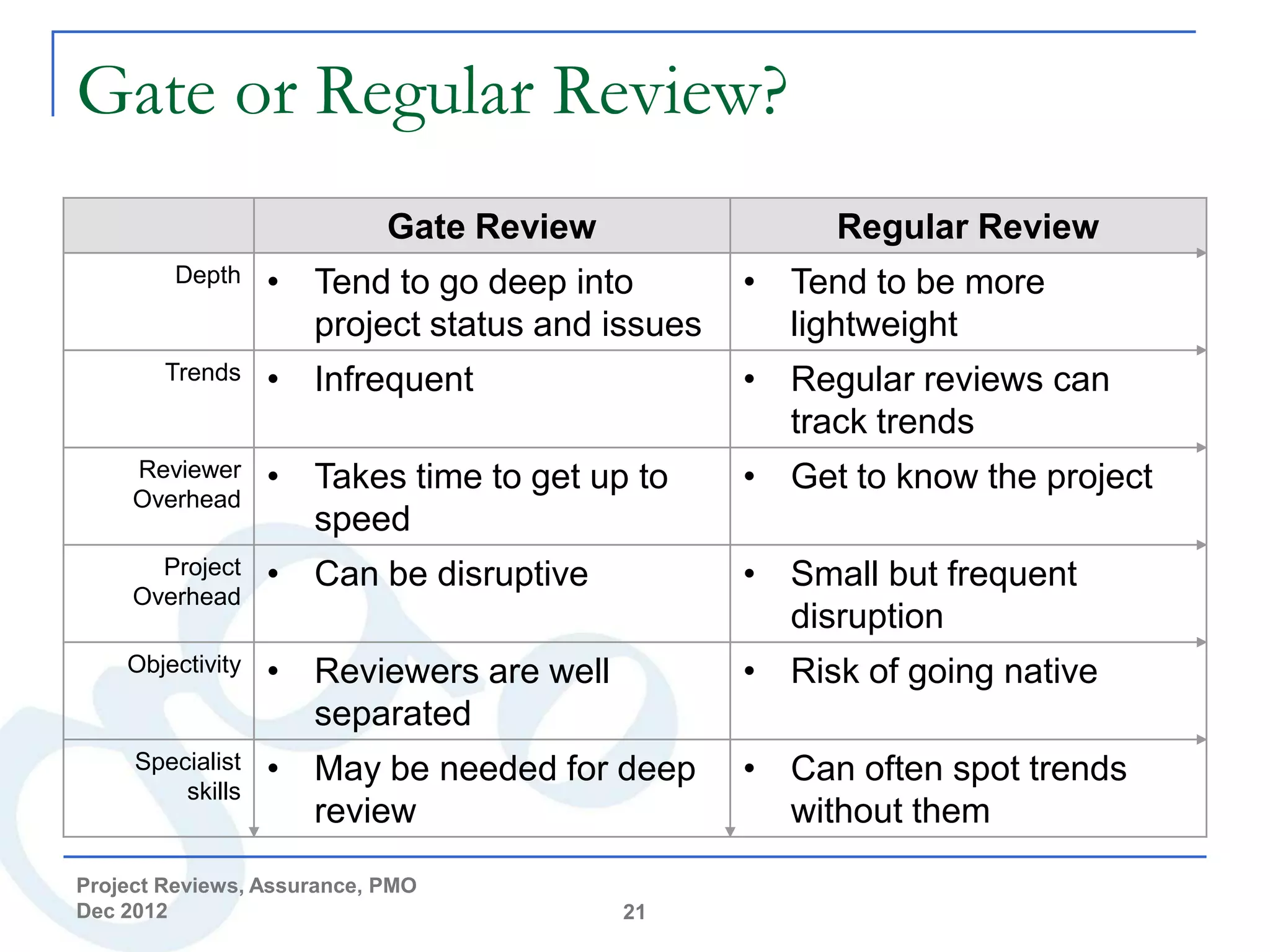 Gate or Regular Review?

| | Gate Review | Regular Review |
|---|---|---|
| Depth | • Tend to go deep into project status and issues | • Tend to be more lightweight |
| Trends | • Infrequent | • Regular reviews can track trends |
| Reviewer Overhead | • Takes time to get up to speed | • Get to know the project |
| Project Overhead | • Can be disruptive | • Small but frequent disruption |
| Objectivity | • Reviewers are well separated | • Risk of going native |
| Specialist skills | • May be needed for deep review | • Can often spot trends without them |

Project Reviews, Assurance, PMO
Dec 2012

21